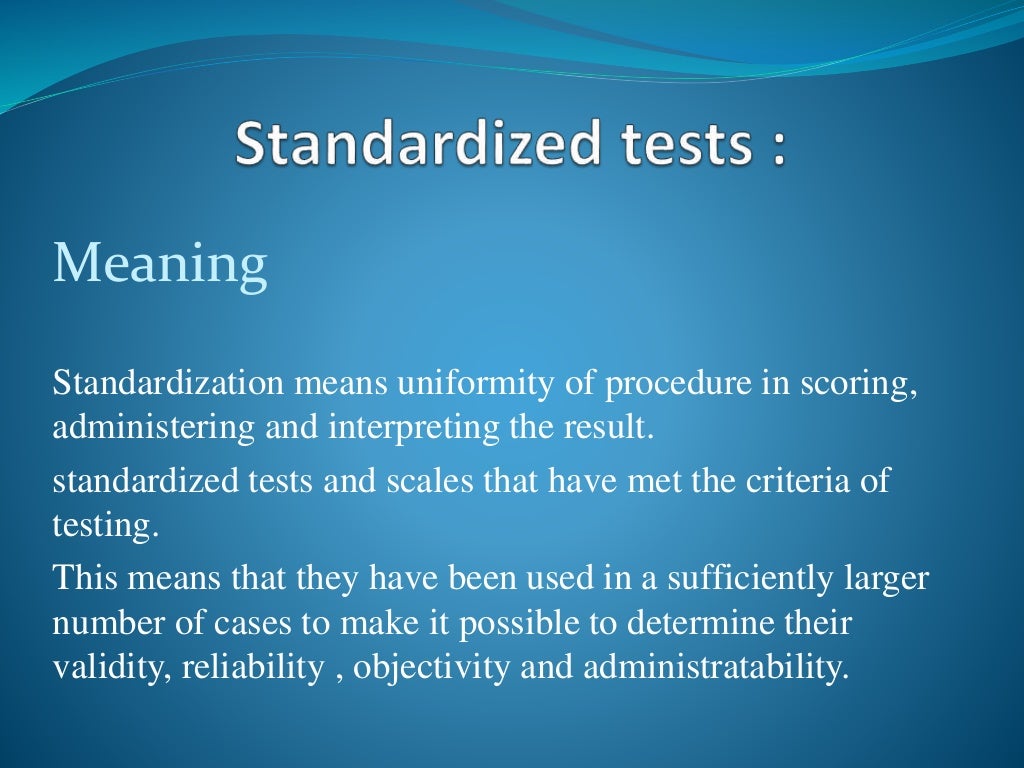 Standardized tests :

Meaning

Standardization means uniformity of procedure in scoring, administering and interpreting the result.

standardized tests and scales that have met the criteria of testing.

This means that they have been used in a sufficiently larger number of cases to make it possible to determine their validity, reliability , objectivity and administratability.